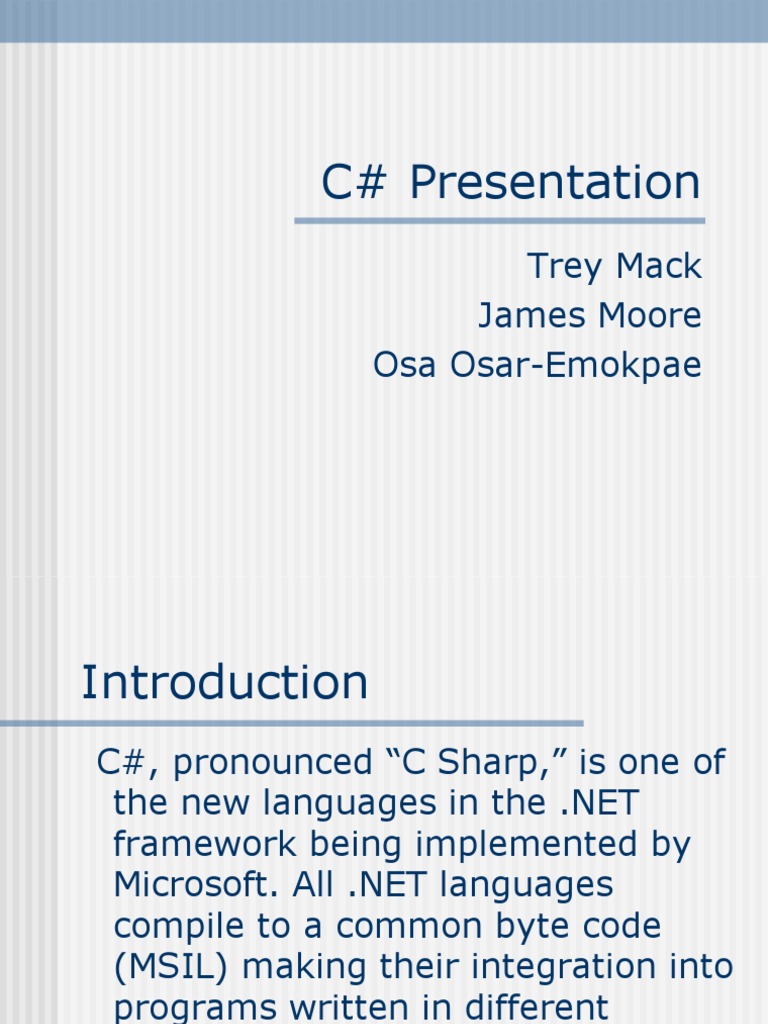 C# Presentation

Trey Mack
James Moore
Osa Osar-Emokpae

Introduction

C#, pronounced “C Sharp,” is one of the new languages in the .NET framework being implemented by Microsoft. All .NET languages compile to a common byte code (MSIL) making their integration into programs written in different